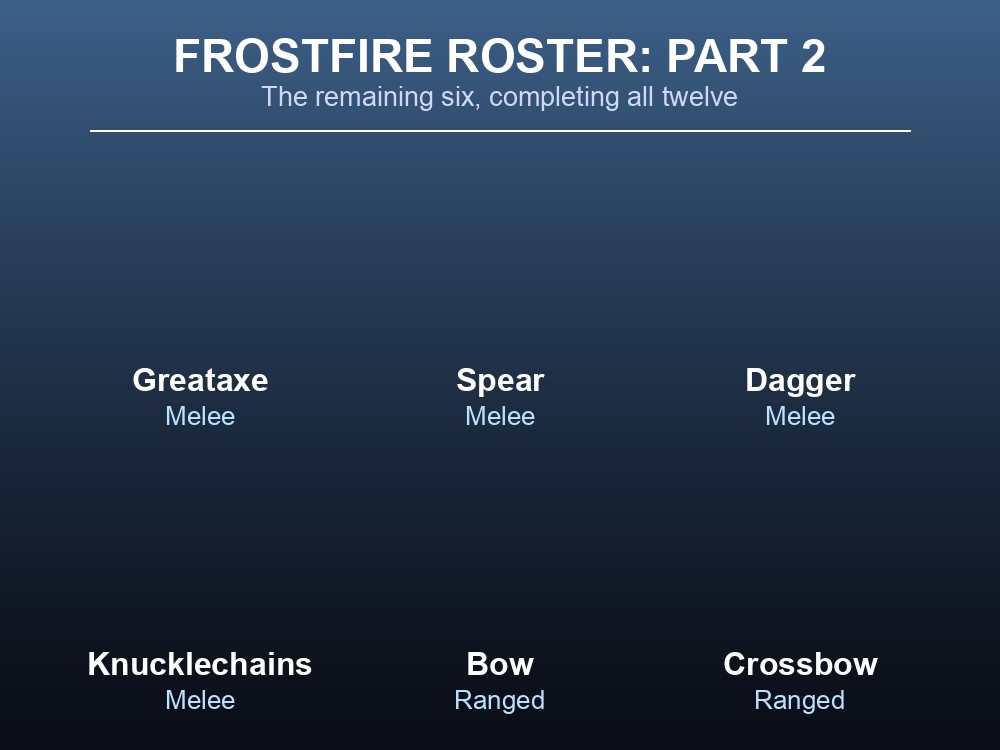 FROSTFIRE ROSTER: PART 2
The remaining six, completing all twelve

Greataxe
Melee

Spear
Melee

Dagger
Melee

Knucklechains
Melee

Bow
Ranged

Crossbow
Ranged